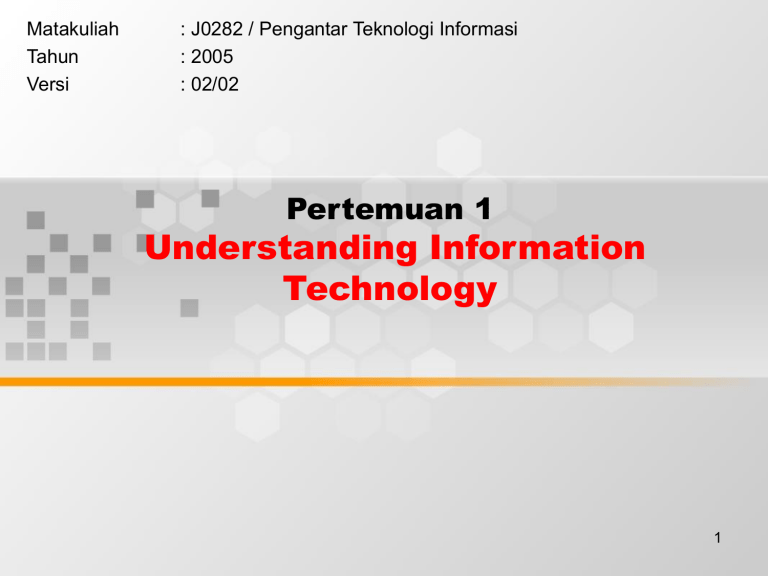 Matakuliah : J0282 / Pengantar Teknologi Informasi
Tahun : 2005
Versi : 02/02

Pertemuan 1
Understanding Information Technology

1